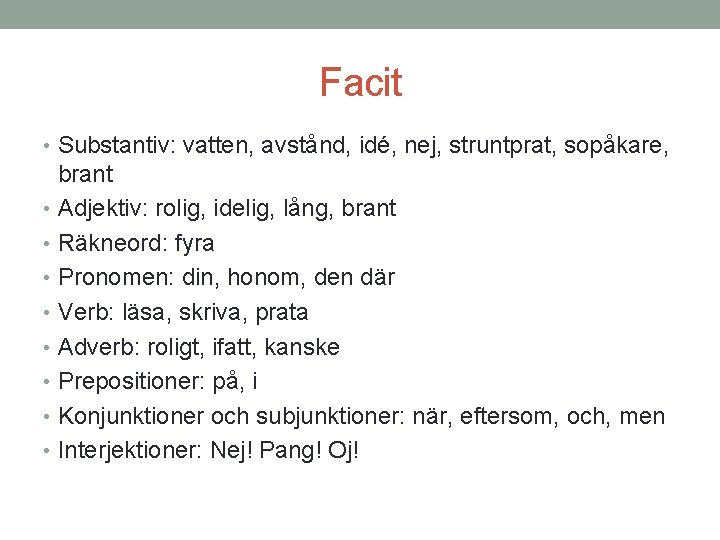 Facit

• Substantiv: vatten, avstånd, idé, nej, struntprat, sopåkare, brant
• Adjektiv: rolig, idelig, lång, brant
• Räkneord: fyra
• Pronomen: din, honom, den där
• Verb: läsa, skriva, prata
• Adverb: roligt, ifatt, kanske
• Prepositioner: på, i
• Konjunktioner och subjunktioner: när, eftersom, och, men
• Interjektioner: Nej! Pang! Oj!